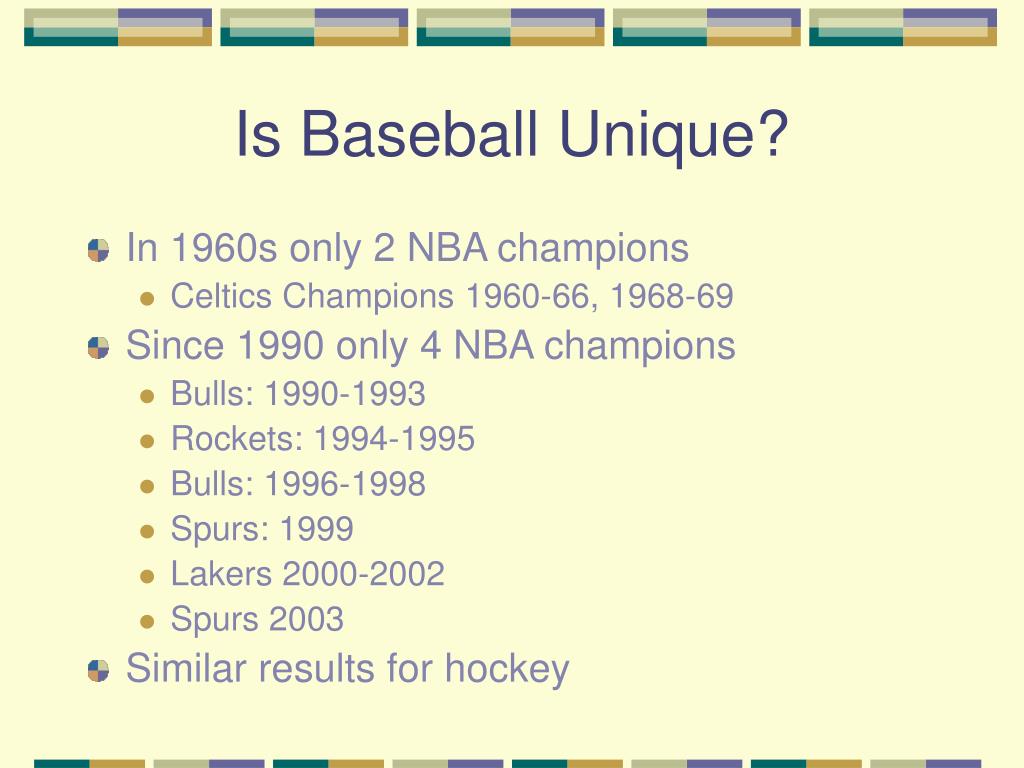 Is Baseball Unique?

In 1960s only 2 NBA champions
Celtics Champions 1960-66, 1968-69
Since 1990 only 4 NBA champions
Bulls: 1990-1993
Rockets: 1994-1995
Bulls: 1996-1998
Spurs: 1999
Lakers 2000-2002
Spurs 2003
Similar results for hockey